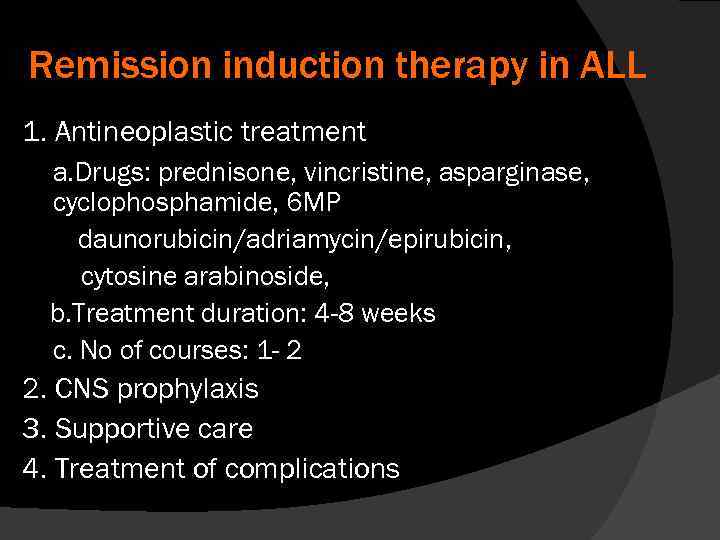 Remission induction therapy in ALL

1. Antineoplastic treatment

a.Drugs: prednisone, vincristine, asparginase, cyclophosphamide, 6MP

daunorubicin/adriamycin/epirubicin,

cytosine arabinoside,

b.Treatment duration: 4-8 weeks

c. No of courses: 1- 2

2. CNS prophylaxis

3. Supportive care

4. Treatment of complications